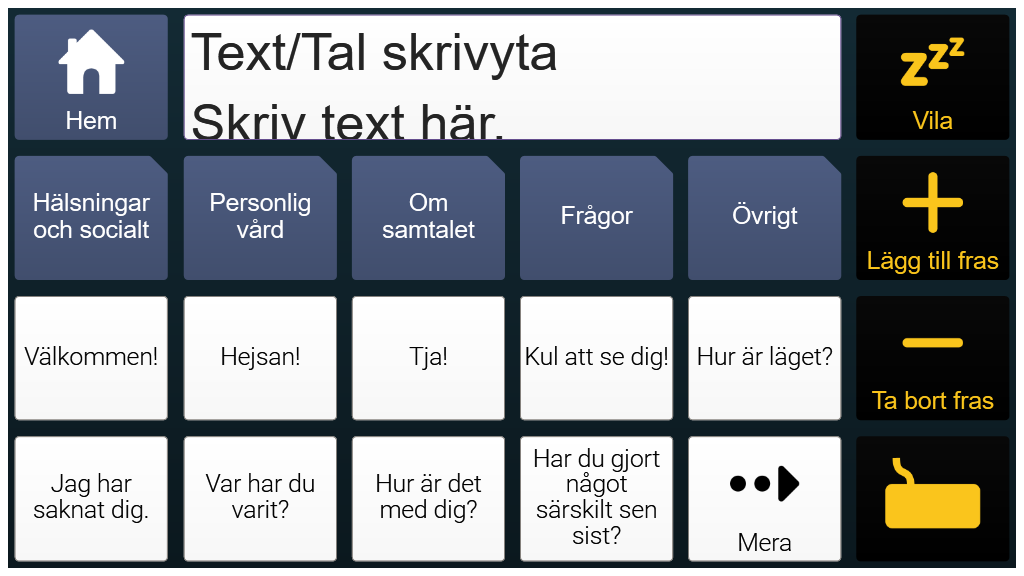 Hem

Text/Tal skrivyta
Skriv text här.

Vila

Hälsningar och socialt

Personlig vård

Om samtalet

Frågor

Övrigt

Lägg till fras

Välkommen!

Hejsan!

Tja!

Kul att se dig!

Hur är läget?

Ta bort fras

Jag har saknat dig.

Var har du varit?

Hur är det med dig?

Har du gjort något särskilt sen sist?

Mera